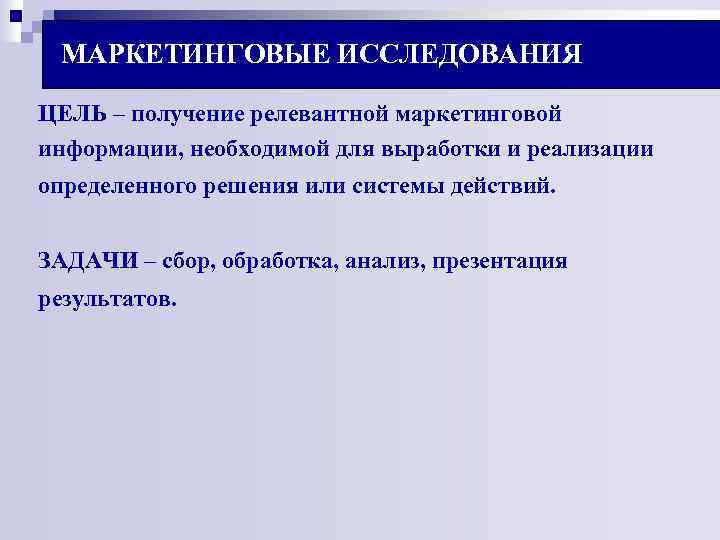 МАРКЕТИНГОВЫЕ ИССЛЕДОВАНИЯ

ЦЕЛЬ – получение релевантной маркетинговой информации, необходимой для выработки и реализации определенного решения или системы действий.

ЗАДАЧИ – сбор, обработка, анализ, презентация результатов.